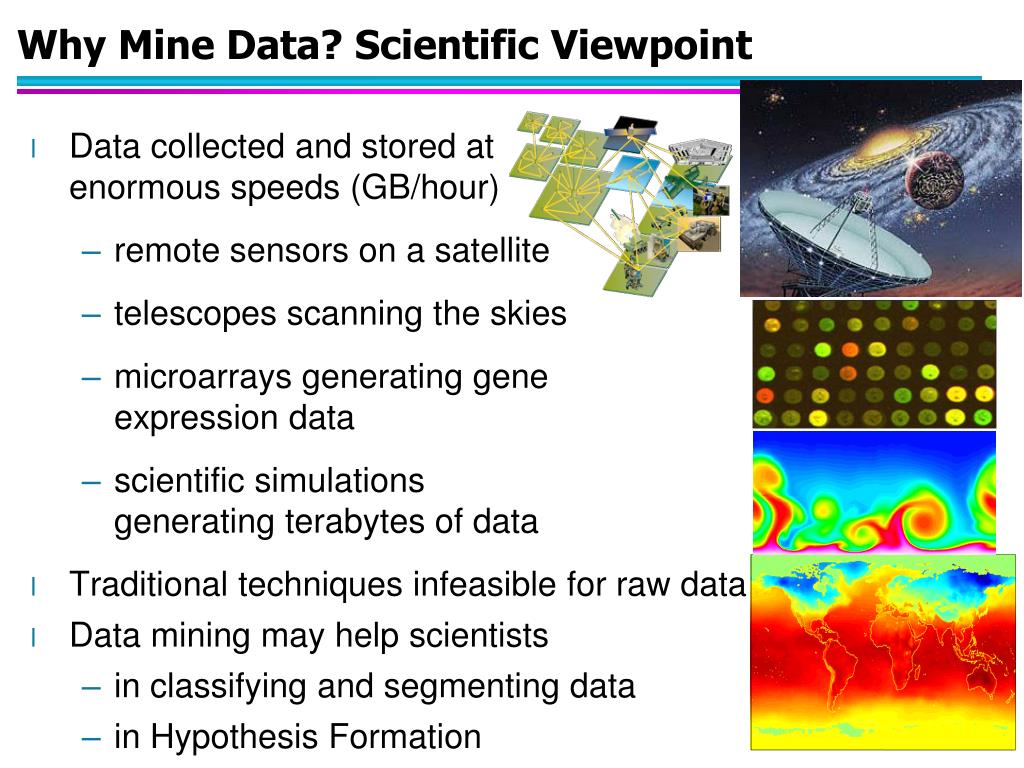 Why Mine Data? Scientific Viewpoint

l Data collected and stored at enormous speeds (GB/hour)

– remote sensors on a satellite

– telescopes scanning the skies

– microarrays generating gene expression data

– scientific simulations generating terabytes of data

l Traditional techniques infeasible for raw data

l Data mining may help scientists

– in classifying and segmenting data

– in Hypothesis Formation